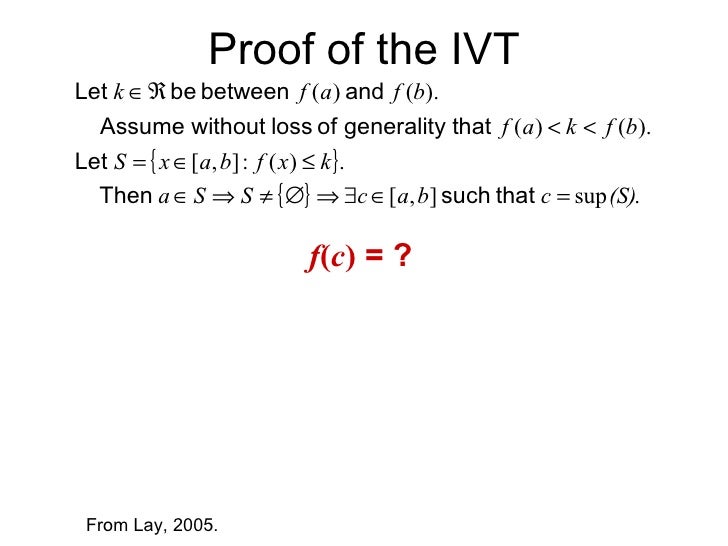 Proof of the IVT

Let $k \in \Re$ be between $f(a)$ and $f(b)$.

Assume without loss of generality that $f(a) < k < f(b)$.

Let $S = \{x \in [a,b] : f(x) \leq k\}$.

Then $a \in S \Rightarrow S \neq \{\varnothing\} \Rightarrow \exists c \in [a,b]$ such that $c = \sup(S)$.

$f(c)$ = ?

From Lay, 2005.